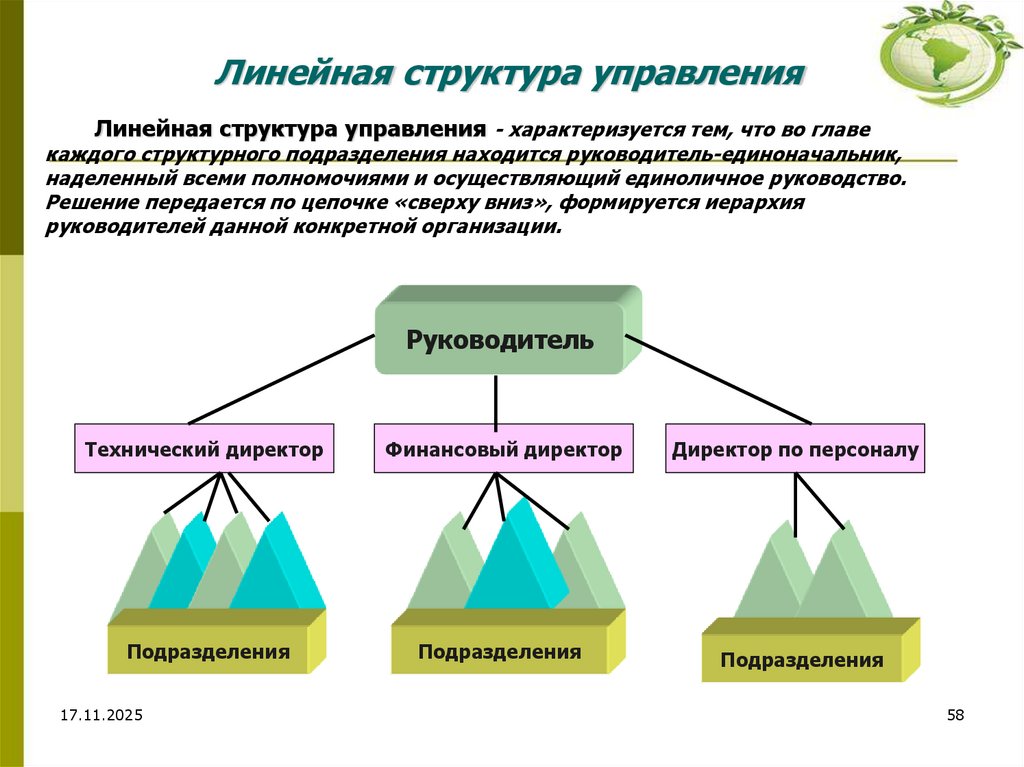 Линейная структура управления

Линейная структура управления - характеризуется тем, что во главе каждого структурного подразделения находится руководитель-единоначальник, наделенный всеми полномочиями и осуществляющий единоличное руководство. Решение передается по цепочке «сверху вниз», формируется иерархия руководителей данной конкретной организации.

Руководитель

Технический директор

Финансовый директор

Директор по персоналу

Подразделения

Подразделения

Подразделения

17.11.2025

58